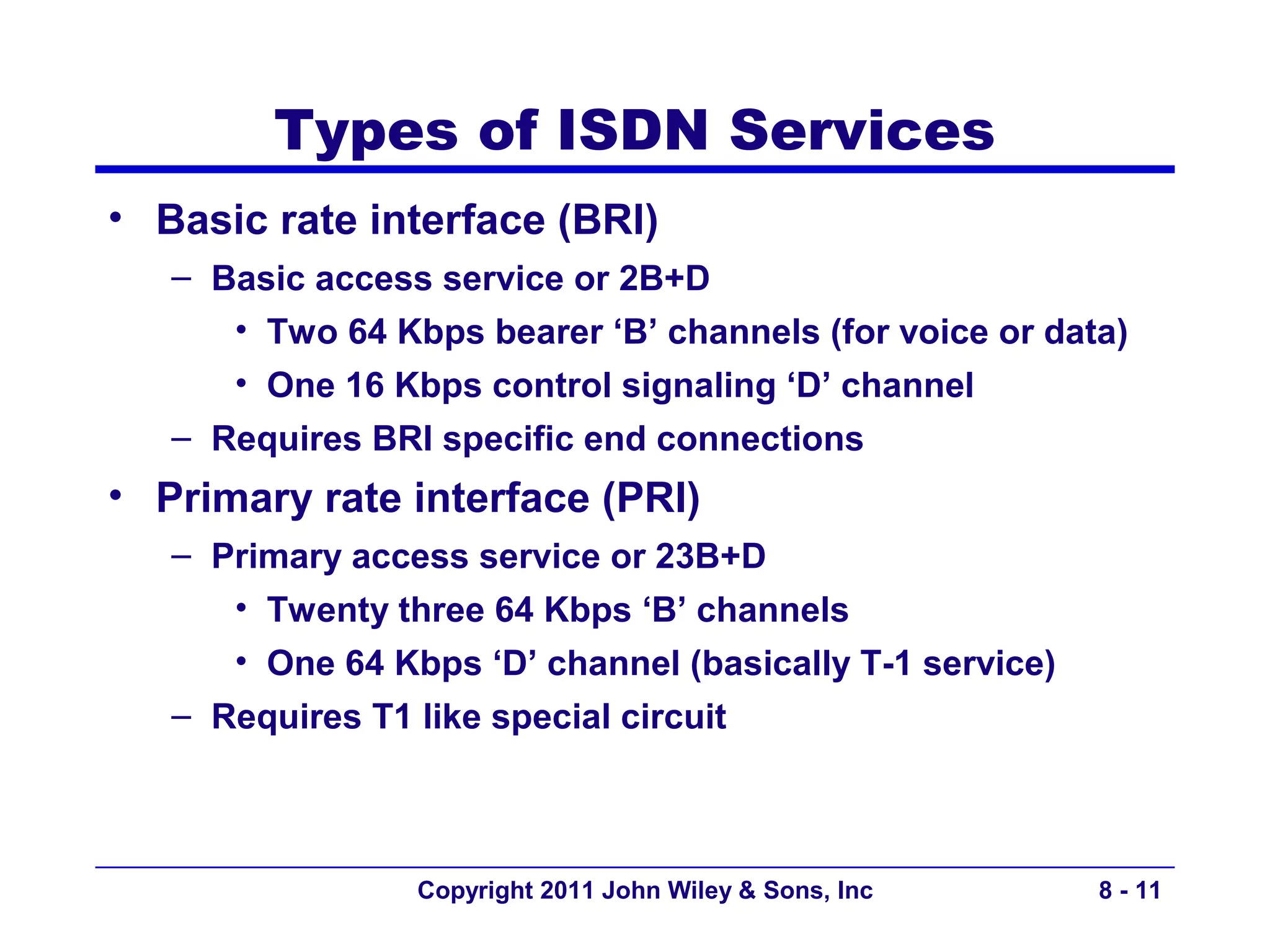 Types of ISDN Services

• Basic rate interface (BRI)
  – Basic access service or 2B+D
    • Two 64 Kbps bearer ‘B’ channels (for voice or data)
    • One 16 Kbps control signaling ‘D’ channel
  – Requires BRI specific end connections
• Primary rate interface (PRI)
  – Primary access service or 23B+D
    • Twenty three 64 Kbps ‘B’ channels
    • One 64 Kbps ‘D’ channel (basically T-1 service)
  – Requires T1 like special circuit

Copyright 2011 John Wiley & Sons, Inc

8 - 11